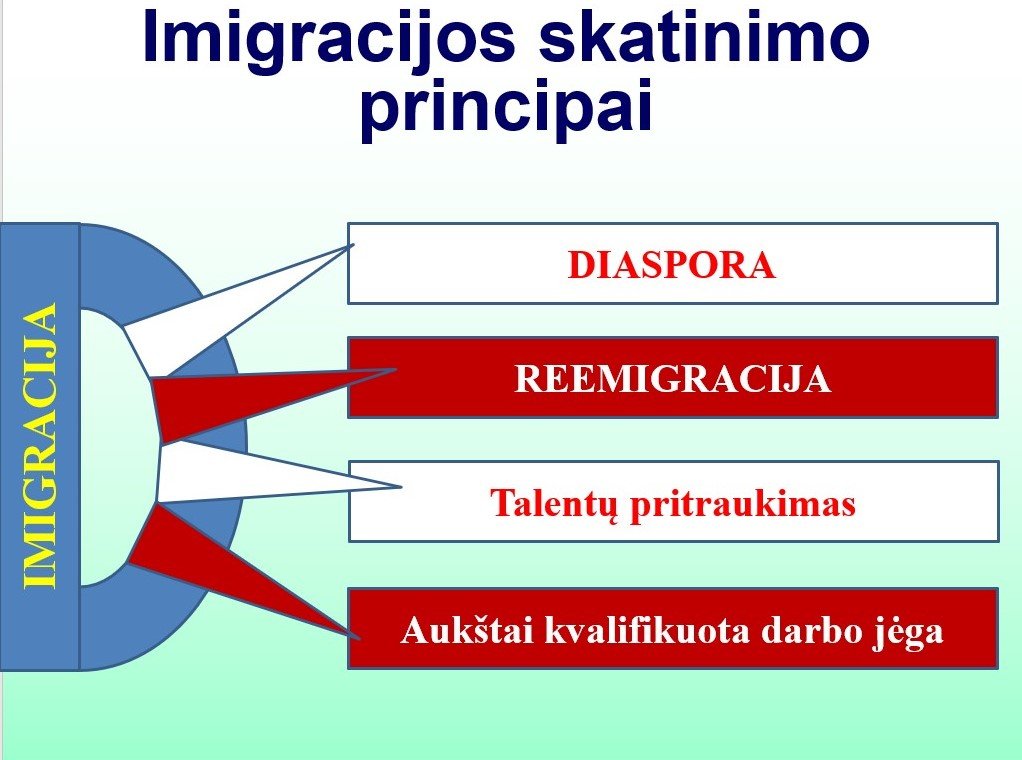 Imigracijos skatinimo principai

IMIGRACIJA

DIASPORA

REEMIGRACIJA

Talentų pritraukimas

Aukštai kvalifikuota darbo jėga